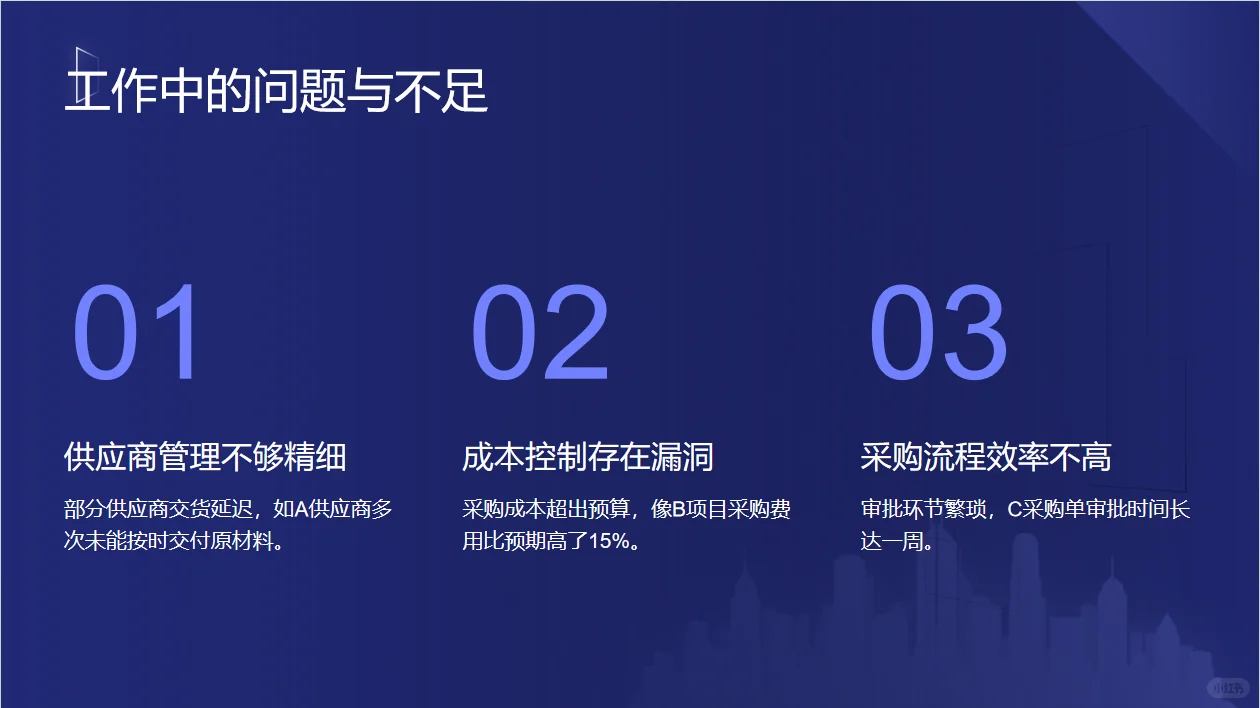 工作中的问题与不足

01

供应商管理不够精细

部分供应商交货延迟，如A供应商多次未能按时交付原材料。

02

成本控制存在漏洞

采购成本超出预算，像B项目采购费用比预期高了15%。

03

采购流程效率不高

审批环节繁琐，C采购单审批时间长达一周。

小红书